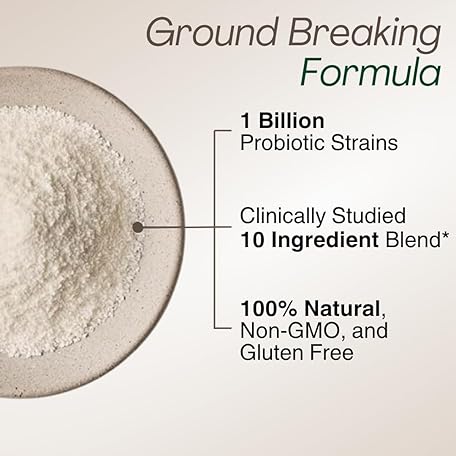 Ground Breaking Formula

1 Billion
Probiotic Strains

Clinically Studied
10 Ingredient Blend*

100% Natural, Non-GMO, and Gluten Free